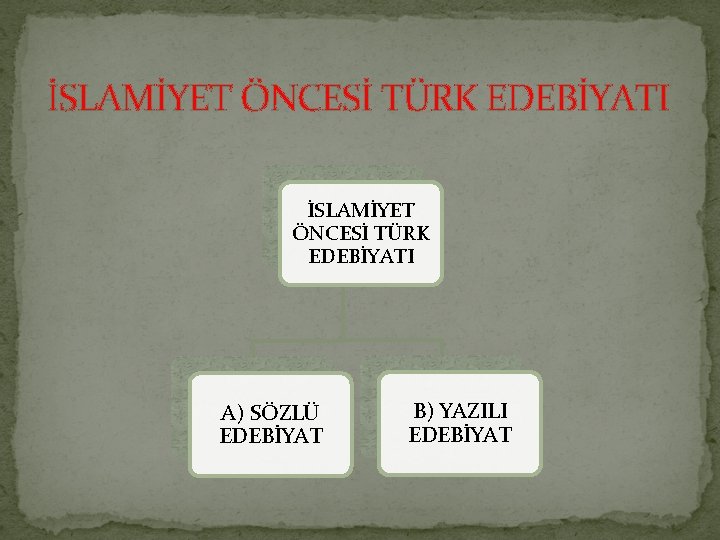 İSLAMİYET ÖNCESİ TÜRK EDEBİYATI

İSLAMİYET ÖNCESİ TÜRK EDEBİYATI

A) SÖZLÜ EDEBİYAT

B) YAZILI EDEBİYAT